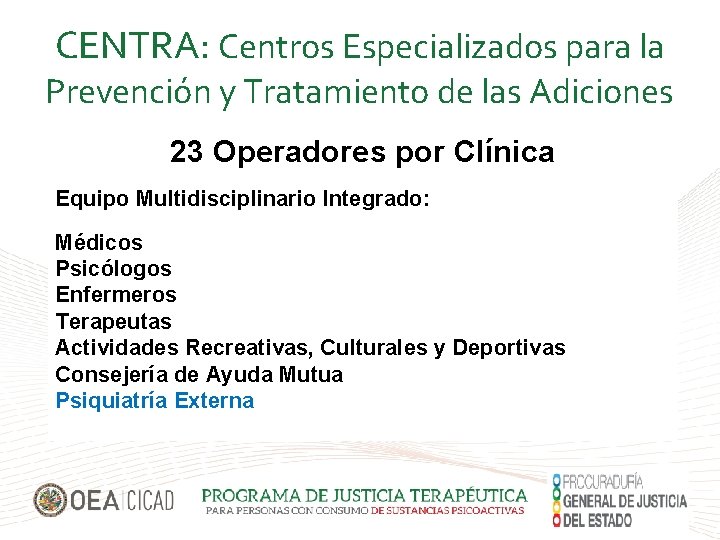 CENTRA: Centros Especializados para la Prevención y Tratamiento de las Adiciones

23 Operadores por Clínica

Equipo Multidisciplinario Integrado:

Médicos
Psicólogos
Enfermeros
Terapeutas
Actividades Recreativas, Culturales y Deportivas
Consejería de Ayuda Mutua
Psiquiatría Externa

OEA | CICAD

PROGRAMA DE JUSTICIA TERAPÉUTICA
PARA PERSONAS CON CONSUMO DE SUSTANCIAS PSICOACTIVAS

PROCURADURÍA
GENERAL DE JUSTICIA
DEL ESTADO